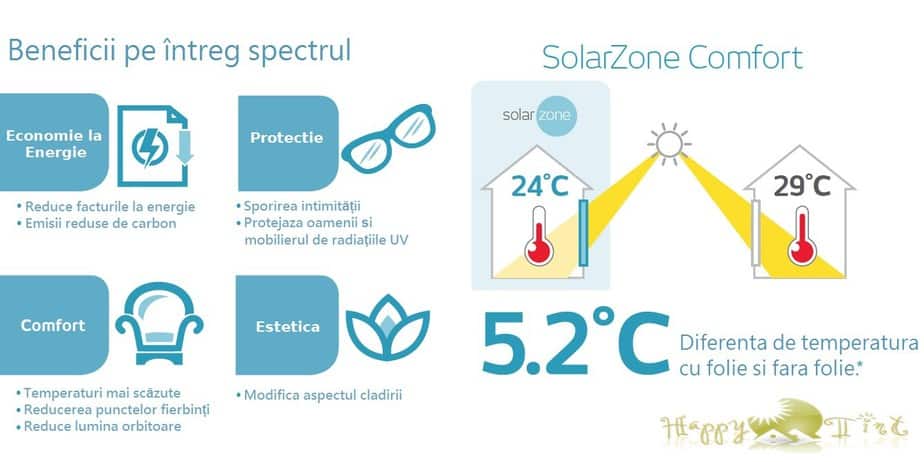 Beneficii pe întreg spectrul

Economie la Energie

• Reduce facturile la energie
• Emisii reduse de carbon

Protectie

• Sporirea intimității
• Protejaza oamenii si mobilierul de radiațiile UV

Comfort

• Temperaturi mai scăzute
• Reducerea punctelor fierbinți
• Reduce lumina orbitoare

Estetica

• Modifica aspectul cladirii

SolarZone Comfort

solar zone

24°C

29°C

5.2°C

Diferenta de temperatura cu folie si fara folie.*

Happy Tint